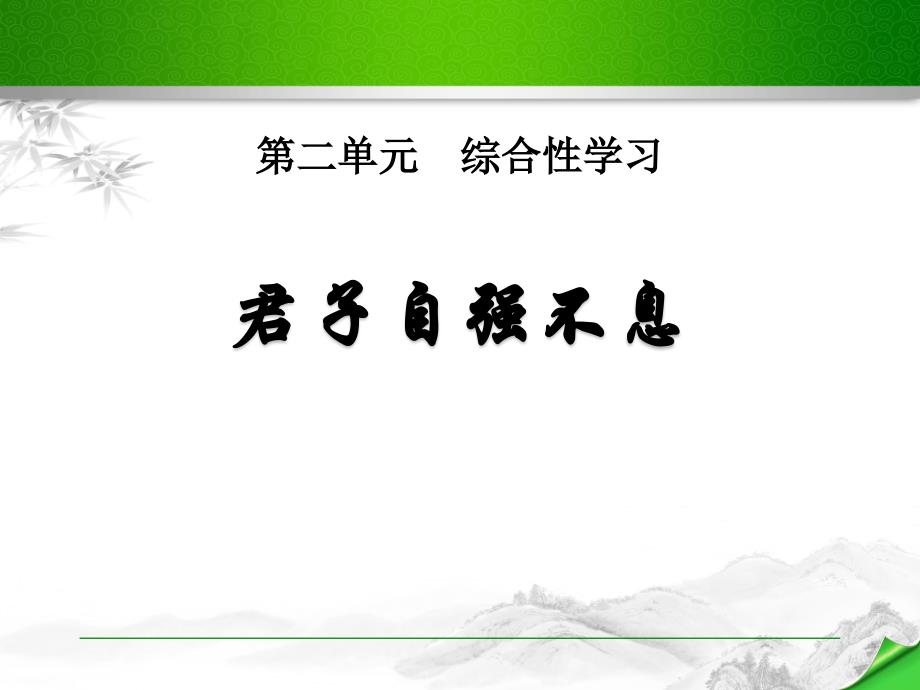 第二单元　综合性学习

君子自强不息